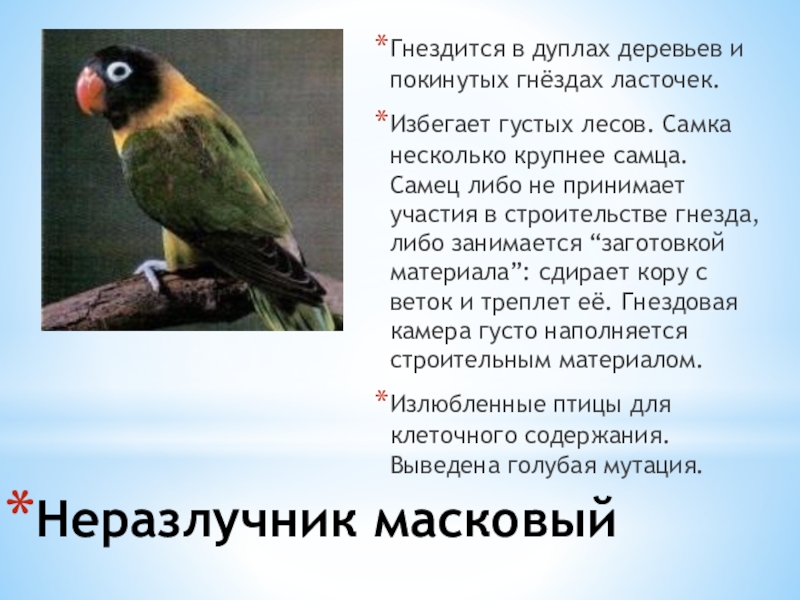 *Гнездится в дуплах деревьев и покинутых гнёздах ласточек.

*Избегает густых лесов. Самка несколько крупнее самца. Самец либо не принимает участия в строительстве гнезда, либо занимается “заготовкой материала”: сдирает кору с веток и треплет её. Гнездовая камера густо наполняется строительным материалом.

*Излюбленные птицы для клеточного содержания. Выведена голубая мутация.

*Неразлучник масковый